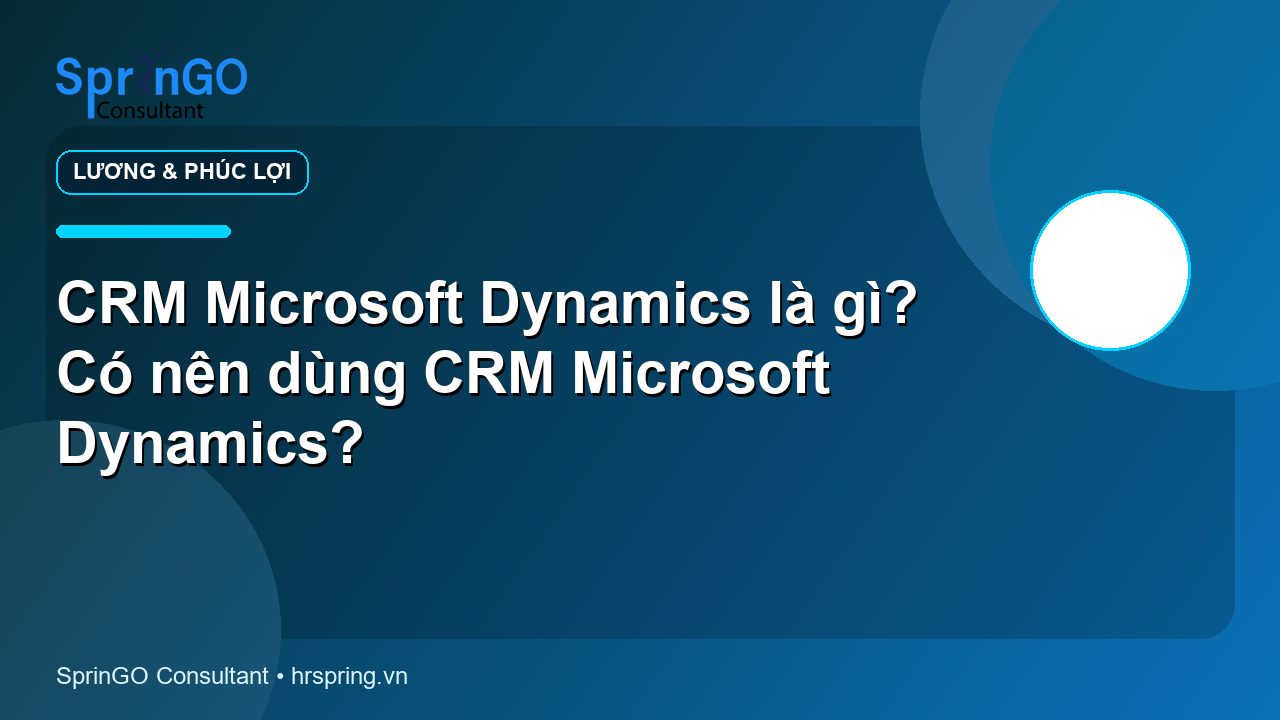 SprinGO
Consultant

LƯƠNG & PHÚC LỢI

CRM Microsoft Dynamics là gì? Có nên dùng CRM Microsoft Dynamics?

SprinGO Consultant • hrspring.vn